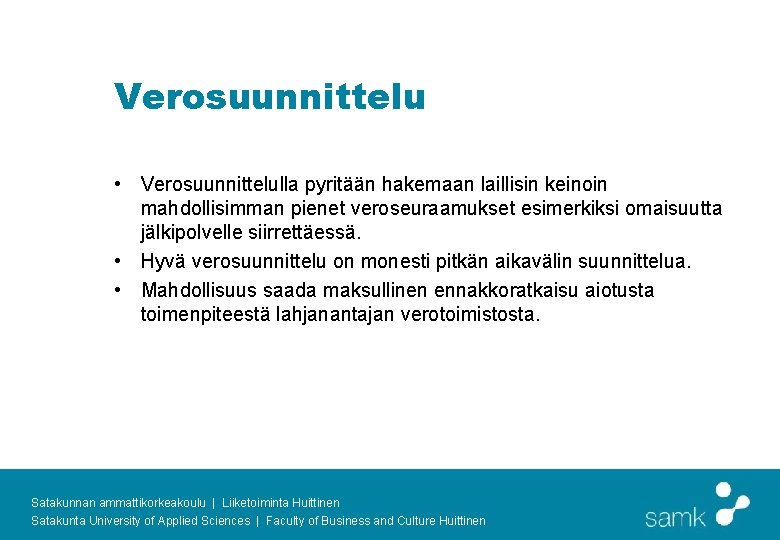 Verosuunnittelu

• Verosuunnittelulla pyritään hakemaan laillisin keinoin mahdollisimman pienet veroseuraamukset esimerkiksi omaisuutta jälkipolvelle siirrettäessä.

• Hyvä verosuunnittelu on monesti pitkän aikavälin suunnittelua.

• Mahdollisuus saada maksullinen ennakkoratkaisu aiotusta toimenpiteestä lahjanantajan verotoimistosta.

Satakunnan ammattikorkeakoulu | Liiketoiminta Huittinen
Satakunta University of Applied Sciences | Faculty of Business and Culture Huittinen

samk